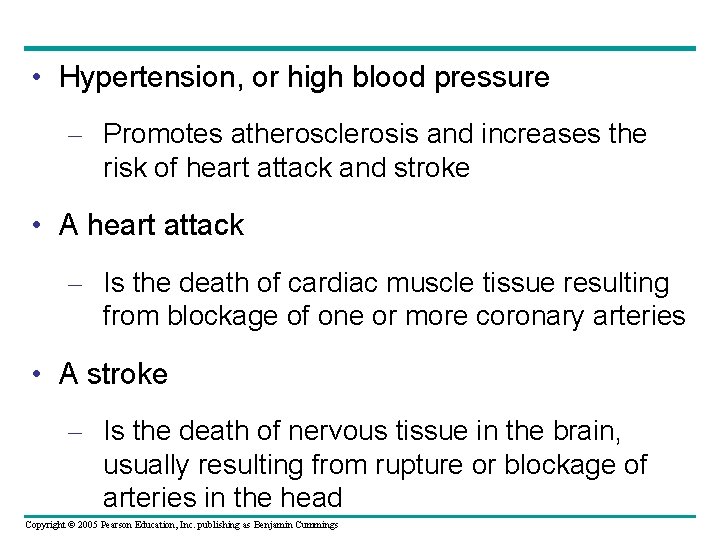 • Hypertension, or high blood pressure

– Promotes atherosclerosis and increases the risk of heart attack and stroke

• A heart attack

– Is the death of cardiac muscle tissue resulting from blockage of one or more coronary arteries

• A stroke

– Is the death of nervous tissue in the brain, usually resulting from rupture or blockage of arteries in the head

Copyright © 2005 Pearson Education, Inc. publishing as Benjamin Cummings